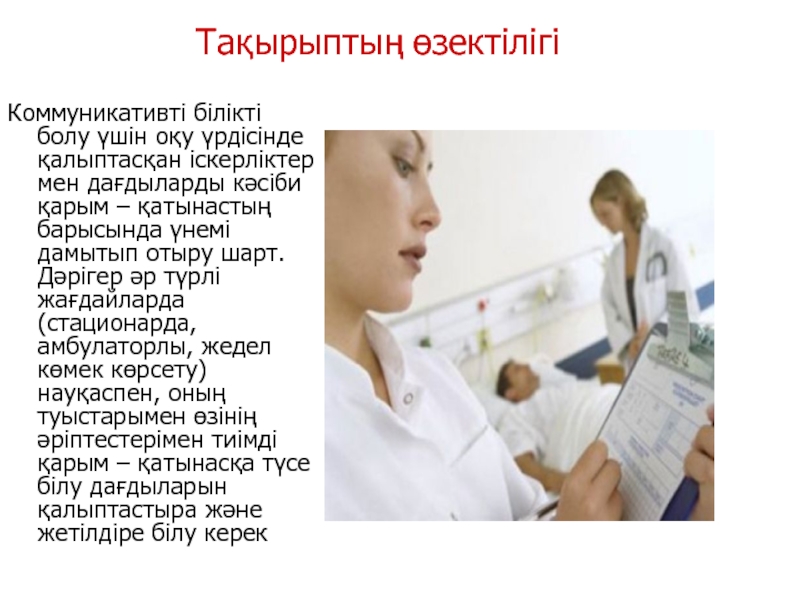 Тақырыптың өзектілігі

Коммуникативті білікті болу үшін оқу үрдісінде қалыптасқан іскерліктер мен дағдыларды кәсіби қарым – қатынастың барысында үнемі дамытып отыру шарт. Дәрігер әр түрлі жағдайларда (стационарда, амбулаторлы, жедел көмек көрсету) науқаспен, оның туыстарымен өзінің әріптестерімен тиімді қарым – қатынасқа түсе білу дағдыларын қалыптастыра және жетілдіре білу керек